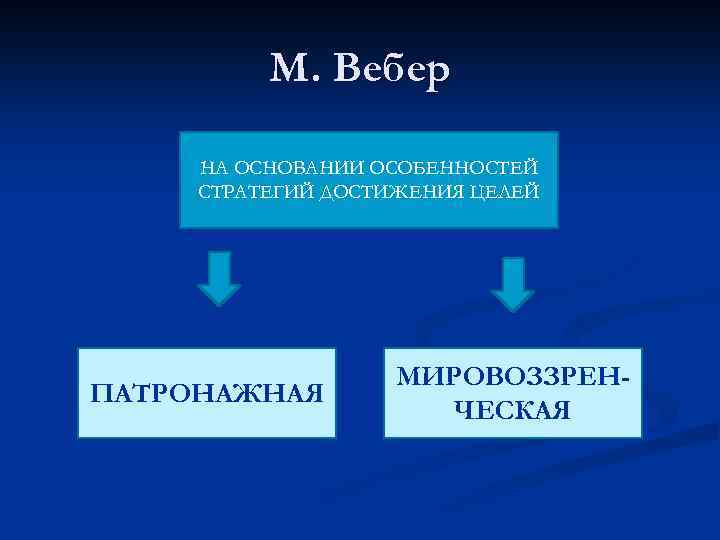 М. Вебер

НА ОСНОВАНИИ ОСОБЕННОСТЕЙ СТРАТЕГИЙ ДОСТИЖЕНИЯ ЦЕЛЕЙ

ПАТРОНАЖНАЯ

МИРОВОЗЗРЕНЧЕСКАЯ